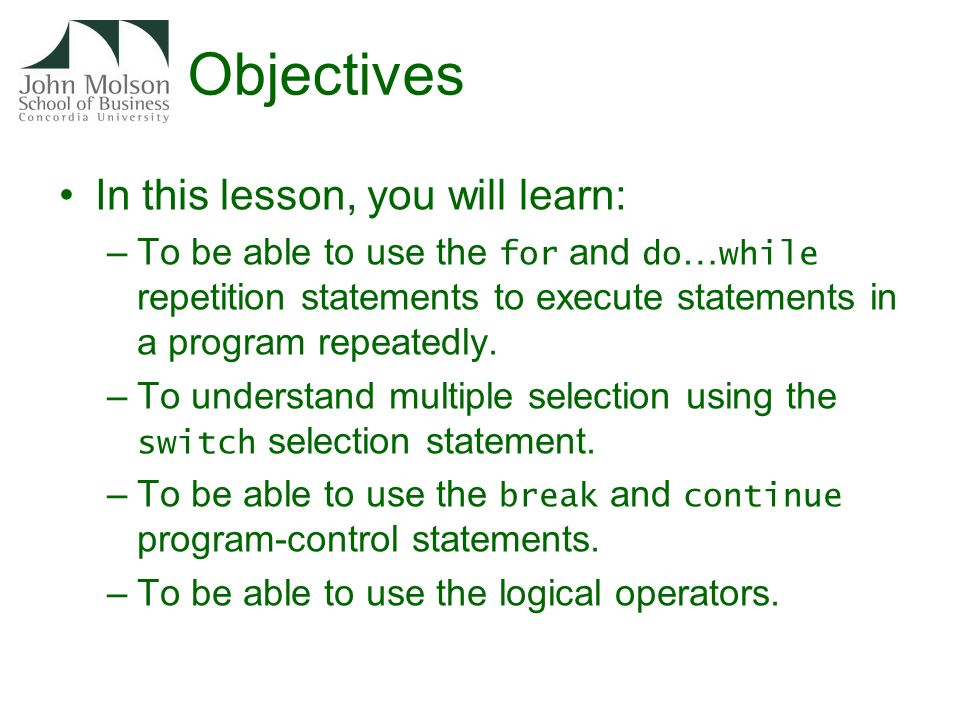 John Molson
School of Business
Concordia University

Objectives

• In this lesson, you will learn:
– To be able to use the for and do…while repetition statements to execute statements in a program repeatedly.
– To understand multiple selection using the switch selection statement.
– To be able to use the break and continue program-control statements.
– To be able to use the logical operators.